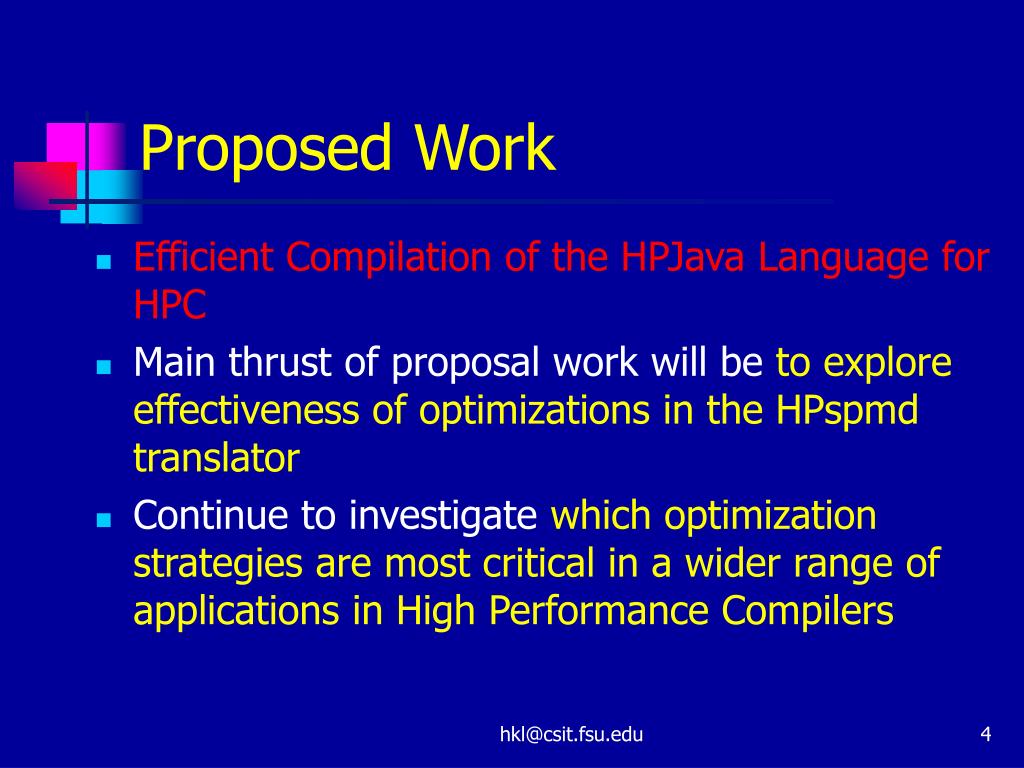 Proposed Work

- Efficient Compilation of the HPJava Language for HPC
- Main thrust of proposal work will be to explore effectiveness of optimizations in the HPspmd translator
- Continue to investigate which optimization strategies are most critical in a wider range of applications in High Performance Compilers

hkl@csit.fsu.edu

4